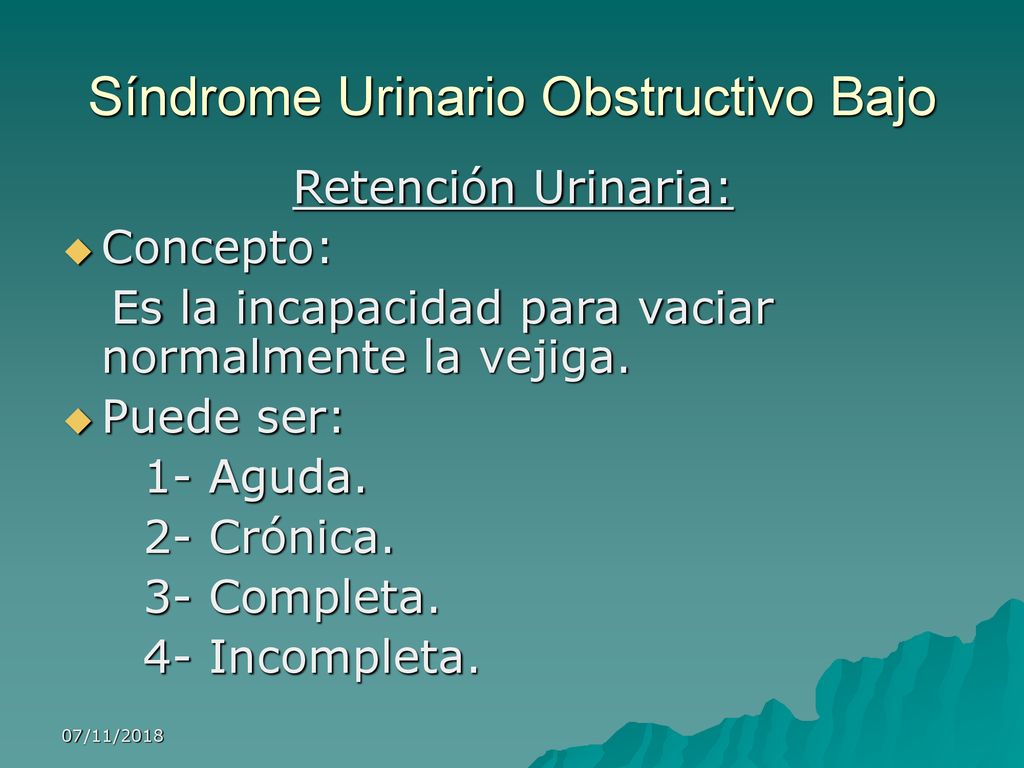 Síndrome Urinario Obstructivo Bajo

Retención Urinaria:

Concepto:

Es la incapacidad para vaciar normalmente la vejiga.

Puede ser:

1- Aguda.

2- Crónica.

3- Completa.

4- Incompleta.

07/11/2018